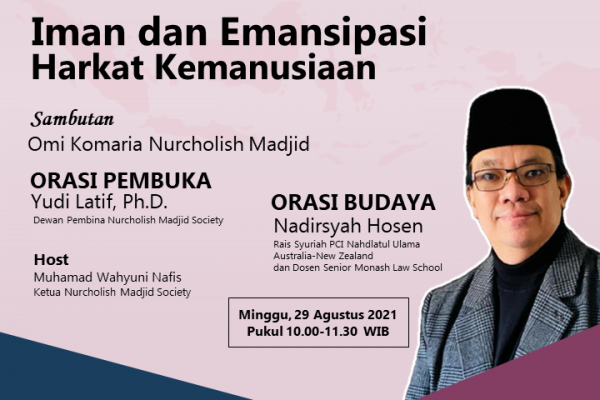 Iman dan Emansipasi Harkat Kemanusiaan

Sambutan
Omi Komaria Nurcholish Madjid

ORASI PEMBUKA
Yudi Latif, Ph.D.
Dewan Pembina Nurcholish Madjid Society

Host
Muhamad Wahyuni Nafis
Ketua Nurcholish Madjid Society

ORASI BUDAYA
Nadirsyah Hosen
Rais Syuriah PCI Nahdlatul Ulama Australia-New Zealand dan Dosen Senior Monash Law School

Minggu, 29 Agustus 2021
Pukul 10.00-11.30 WIB